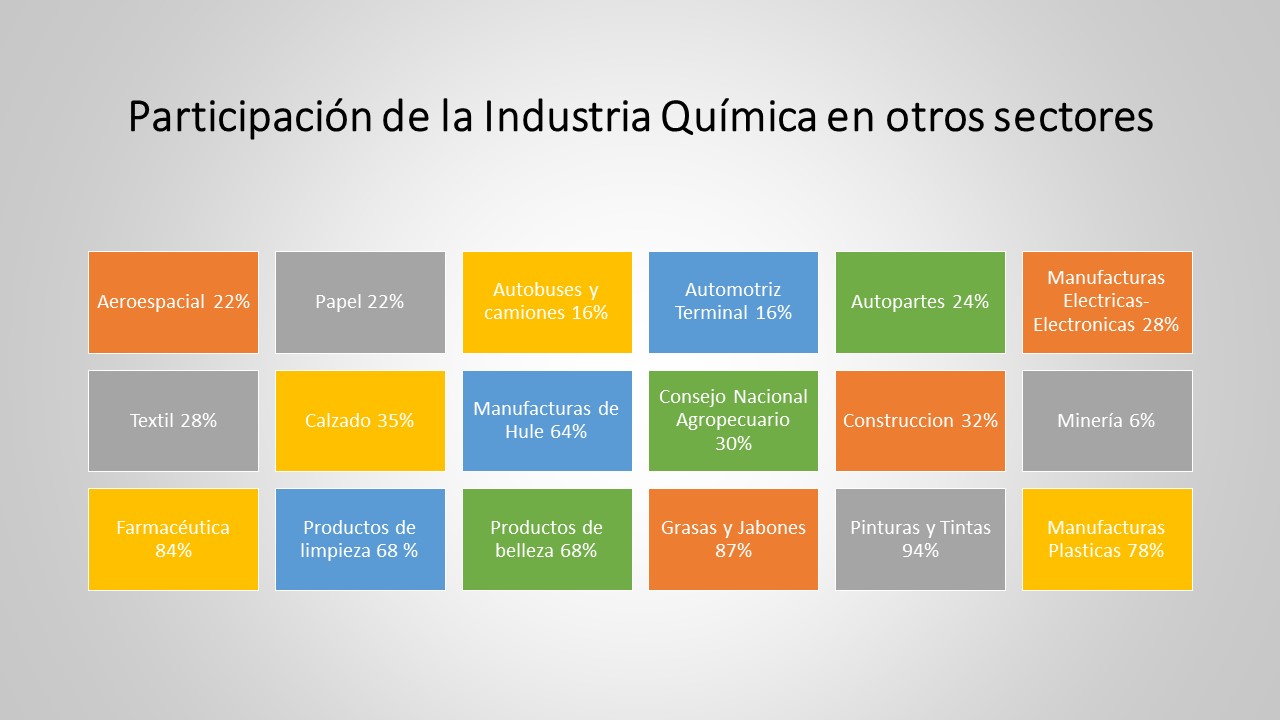 Participación de la Industria Química en otros sectores

Aeroespacial 22%

Papel 22%

Autobuses y camiones 16%

Automotriz Terminal 16%

Autopartes 24%

Manufacturas Electricas-Electronicas 28%

Textil 28%

Calzado 35%

Manufacturas de Hule 64%

Consejo Nacional Agropecuario 30%

Construccion 32%

Minería 6%

Farmacéutica 84%

Productos de limpieza 68 %

Productos de belleza 68%

Grasas y Jabones 87%

Pinturas y Tintas 94%

Manufacturas Plasticas 78%